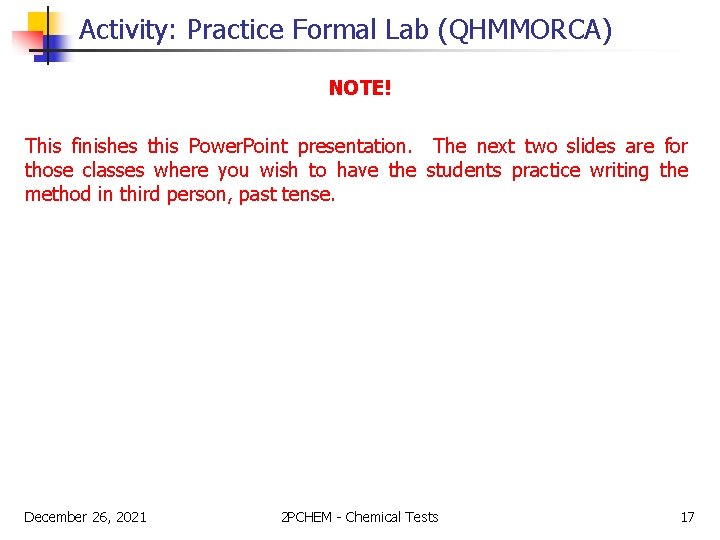 Activity: Practice Formal Lab (QHMMORCA)

NOTE!

This finishes this PowerPoint presentation. The next two slides are for those classes where you wish to have the students practice writing the method in third person, past tense.

December 26, 2021

2PCHEM - Chemical Tests

17